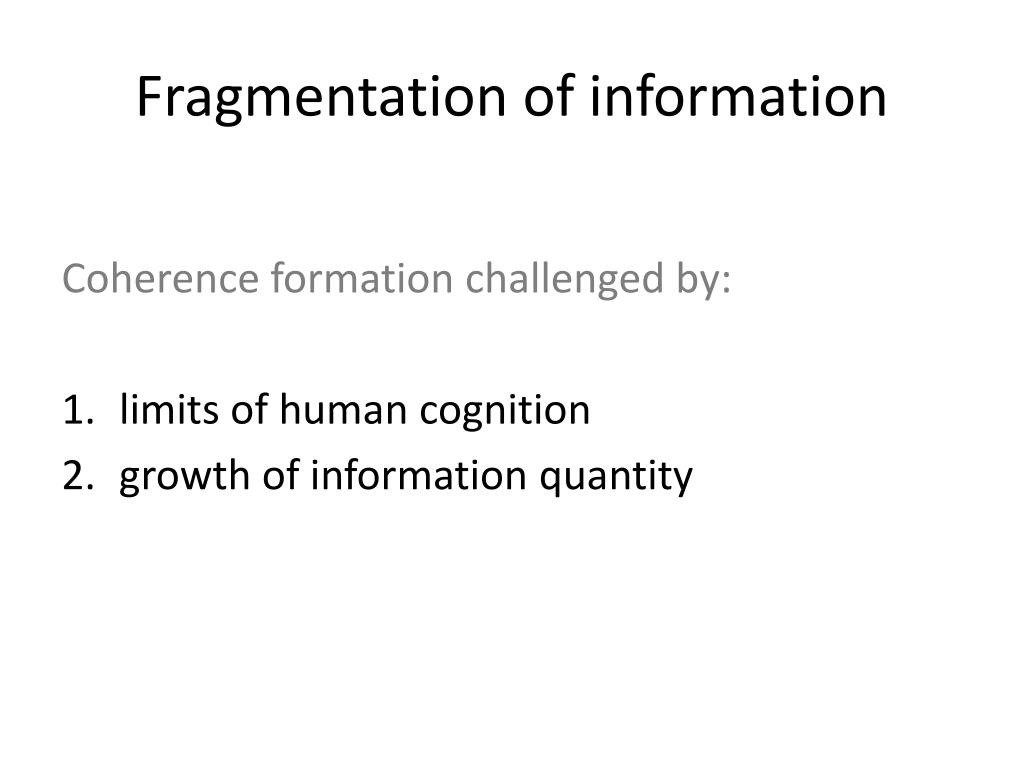 Fragmentation of information

Coherence formation challenged by:

1. limits of human cognition
2. growth of information quantity